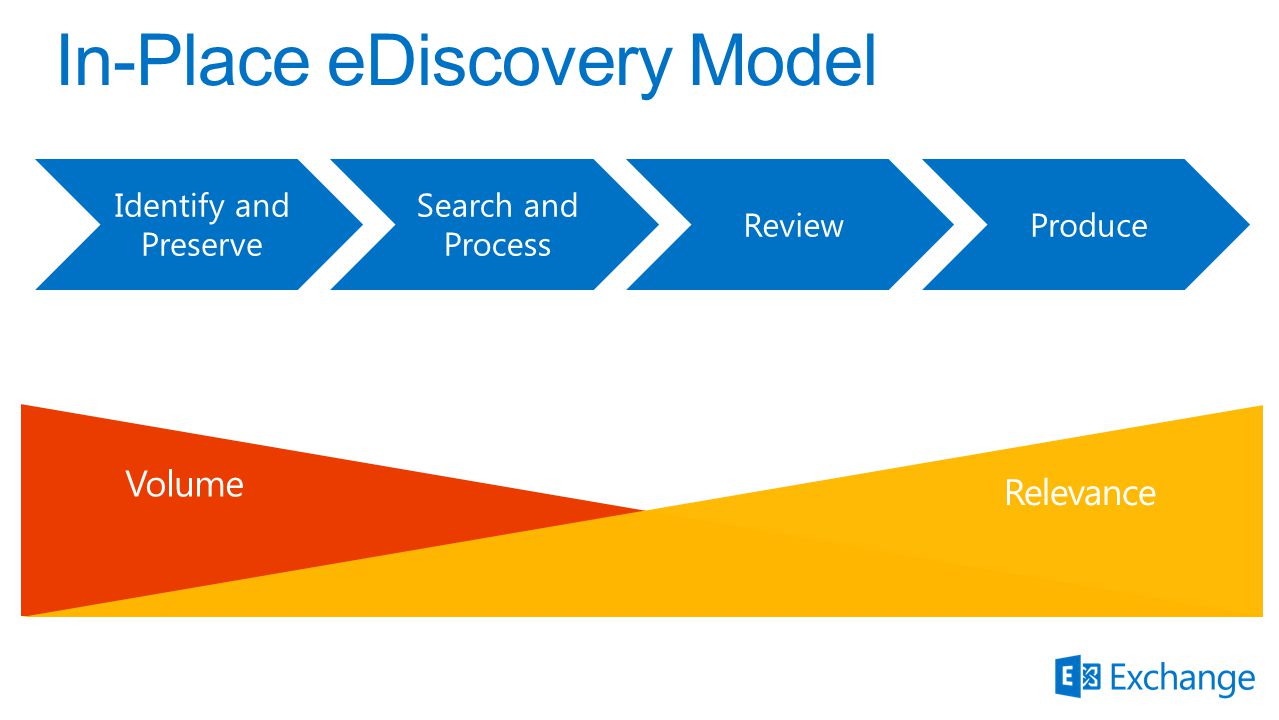 In-Place eDiscovery Model

Identify and Preserve

Search and Process

Review

Produce

Volume

Relevance

Exchange